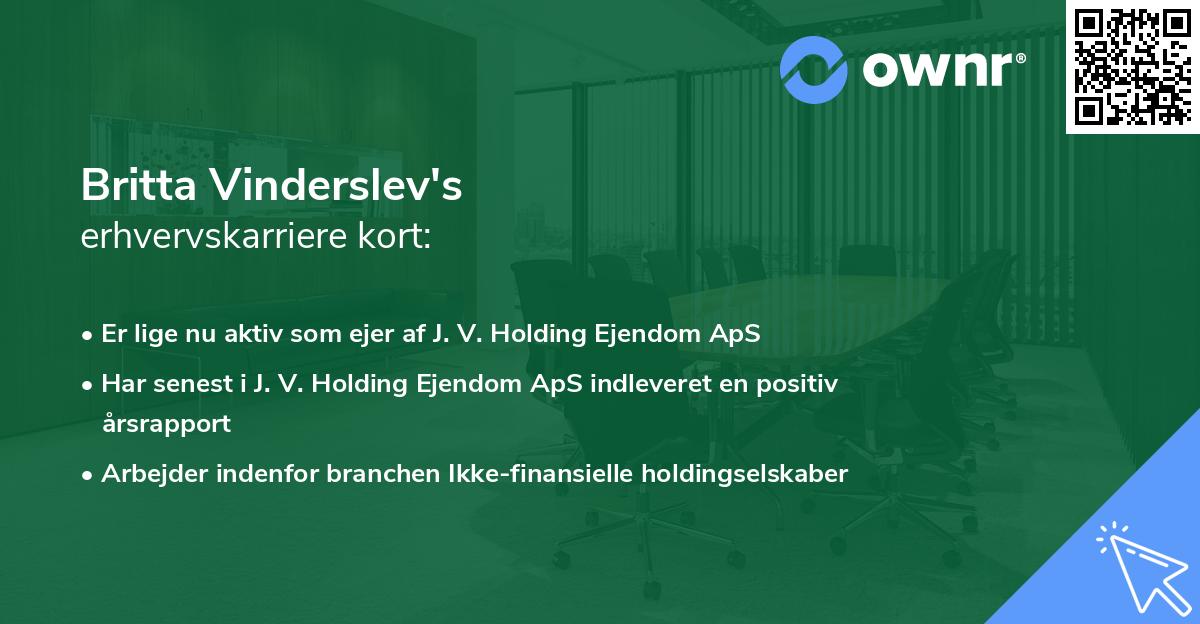 ownr®

Britta Vinderslev's
erhvervskarriere kort:

• Er lige nu aktiv som ejer af J. V. Holding Ejendom ApS
• Har senest i J. V. Holding Ejendom ApS indleveret en positiv årsrapport
• Arbejder indenfor branchen Ikke-finansielle holdingselskaber